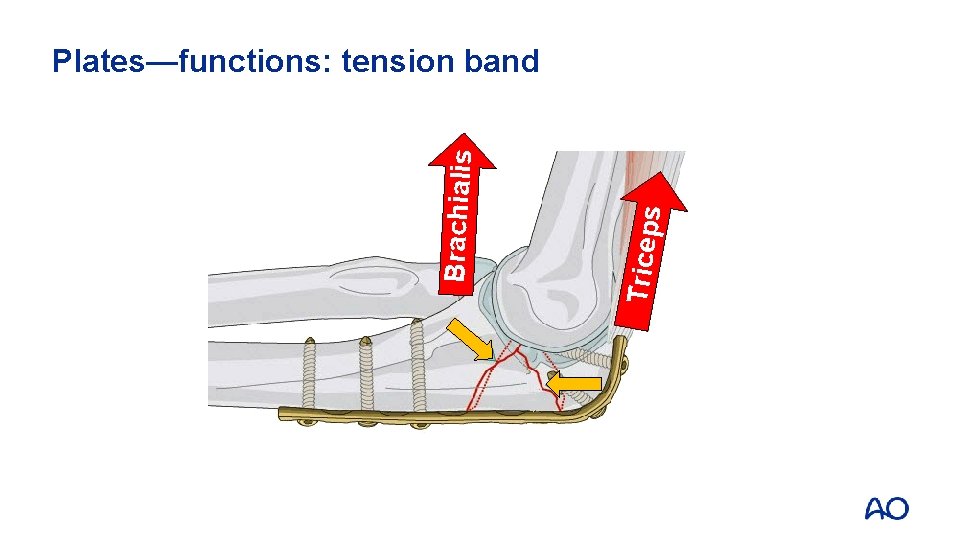 Plates—functions: tension band

Brachialis

Triceps

AO